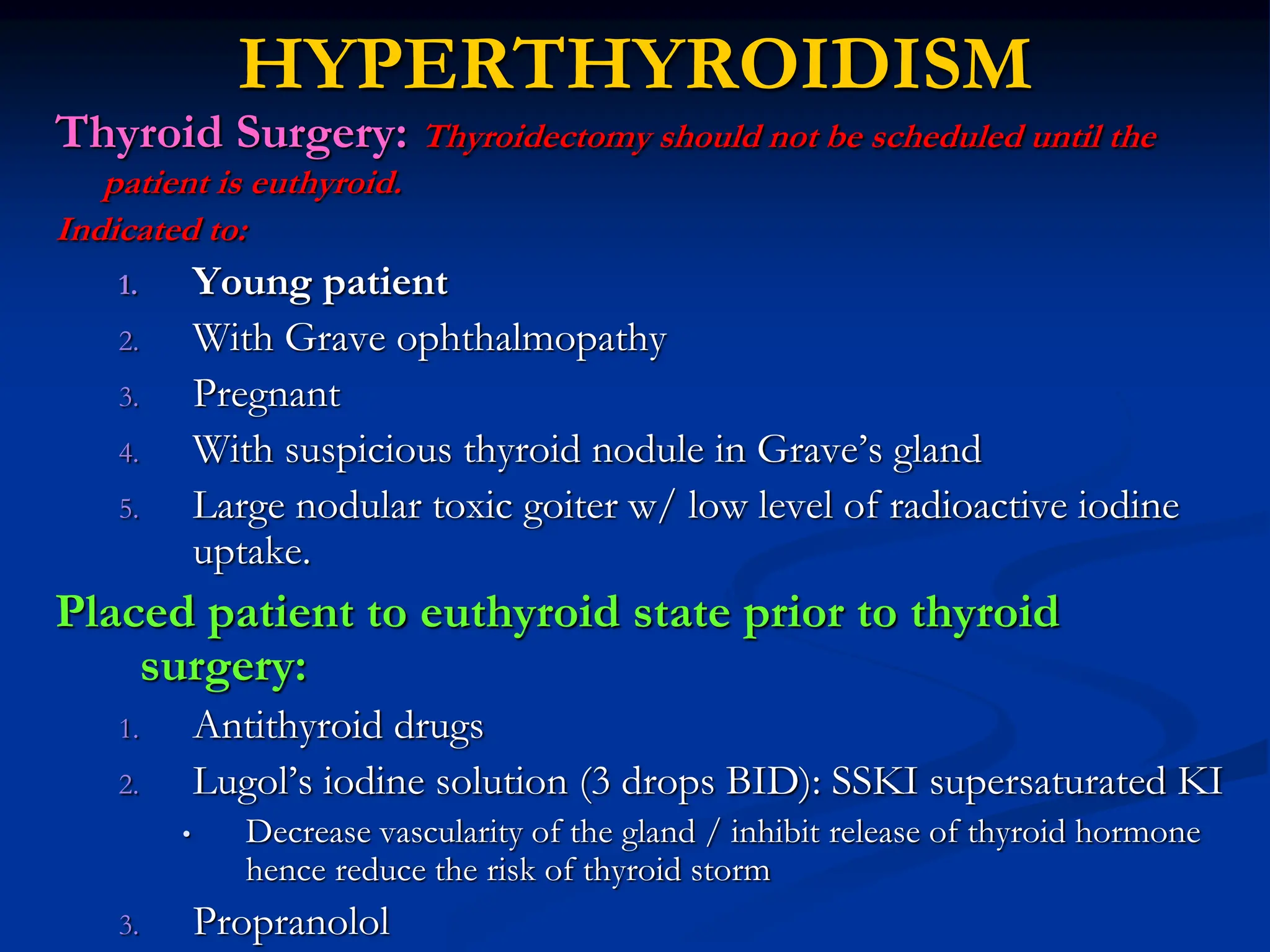 HYPERTHYROIDISM

Thyroid Surgery: Thyroidectomy should not be scheduled until the patient is euthyroid.

Indicated to:

1. Young patient
2. With Grave ophthalmopathy
3. Pregnant
4. With suspicious thyroid nodule in Grave's gland
5. Large nodular toxic goiter w/ low level of radioactive iodine uptake.

Placed patient to euthyroid state prior to thyroid surgery:

1. Antithyroid drugs
2. Lugol's iodine solution (3 drops BID): SSKI supersaturated KI
   • Decrease vascularity of the gland / inhibit release of thyroid hormone hence reduce the risk of thyroid storm
3. Propranolol